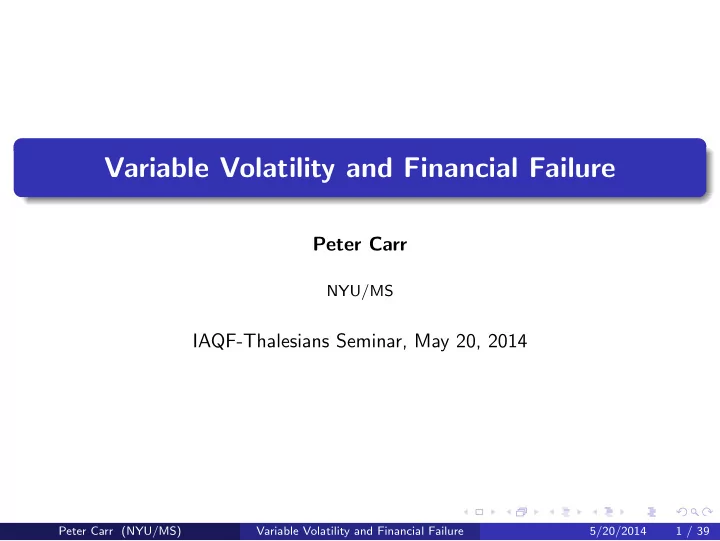 Variable Volatility and Financial Failure

Peter Carr

NYU/MS

IAQF-Thalesians Seminar, May 20, 2014

Peter Carr (NYU/MS) Variable Volatility and Financial Failure 5/20/2014 1 / 39